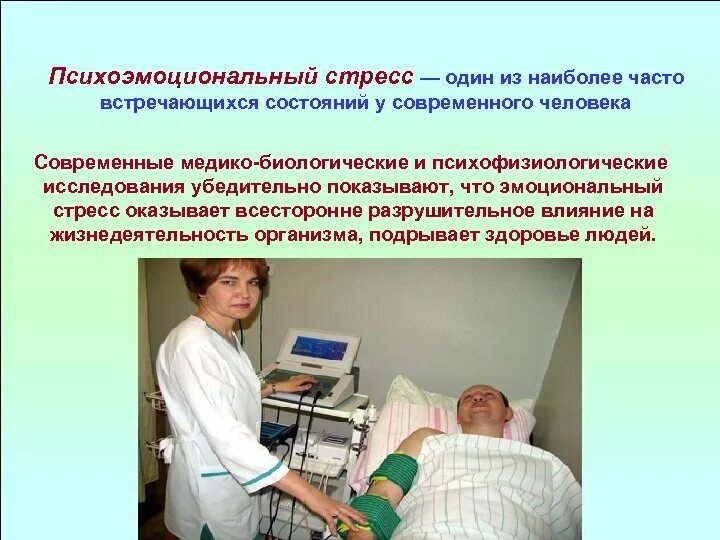 Психоэмоциональный стресс — один из наиболее часто встречающихся состояний у современного человека

Современные медико-биологические и психофизиологические исследования убедительно показывают, что эмоциональный стресс оказывает всесторонне разрушительное влияние на жизнедеятельность организма, подрывает здоровье людей.